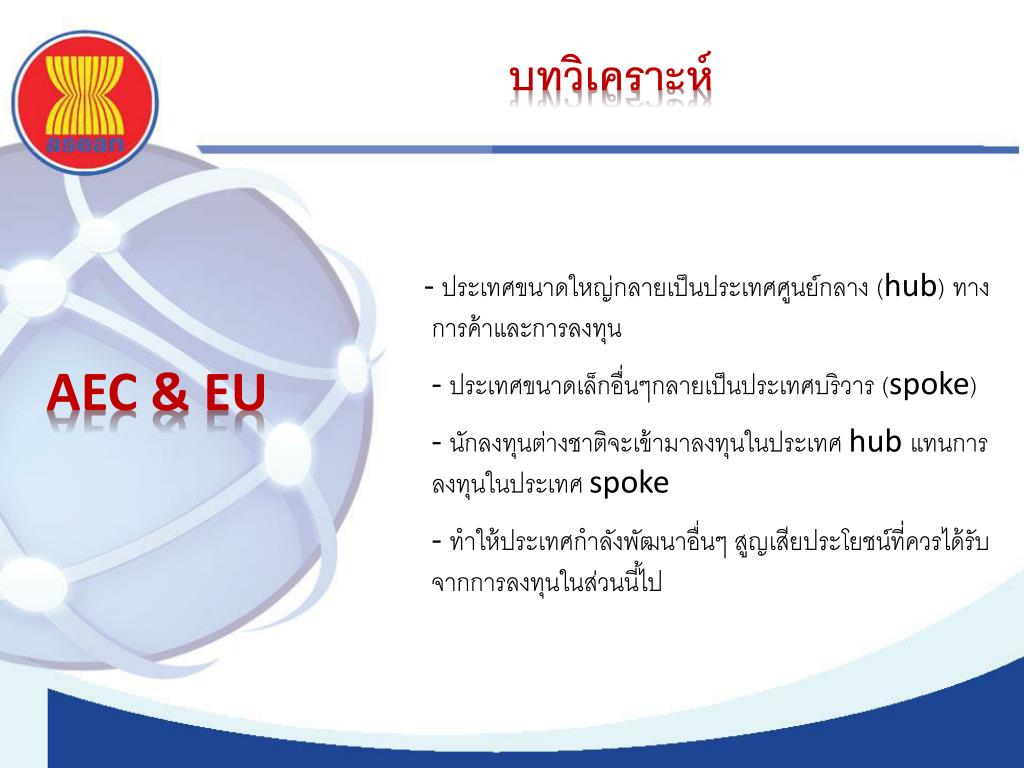 asean

บทวิเคราะห์

AEC & EU

- ประเทศขนาดใหญ่กลายเป็นประเทศศูนย์กลาง (hub) ทางการค้าและการลงทุน

- ประเทศขนาดเล็กอื่นๆกลายเป็นประเทศบริวาร (spoke)

- นักลงทุนต่างชาติจะเข้ามาลงทุนในประเทศ hub แทนการลงทุนในประเทศ spoke

- ทำให้ประเทศกำลังพัฒนาอื่นๆ สูญเสียประโยชน์ที่ควรได้รับจากการลงทุนในส่วนนี้ไป